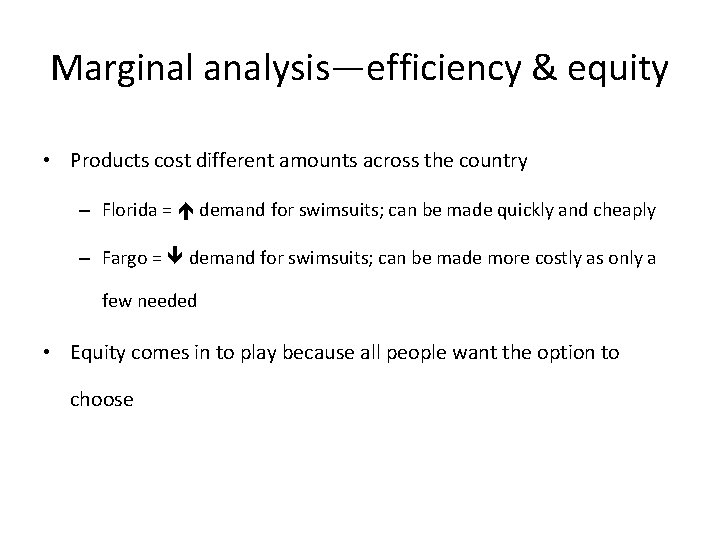 Marginal analysis—efficiency & equity

• Products cost different amounts across the country

– Florida = ↑ demand for swimsuits; can be made quickly and cheaply

– Fargo = ↓ demand for swimsuits; can be made more costly as only a few needed

• Equity comes in to play because all people want the option to choose